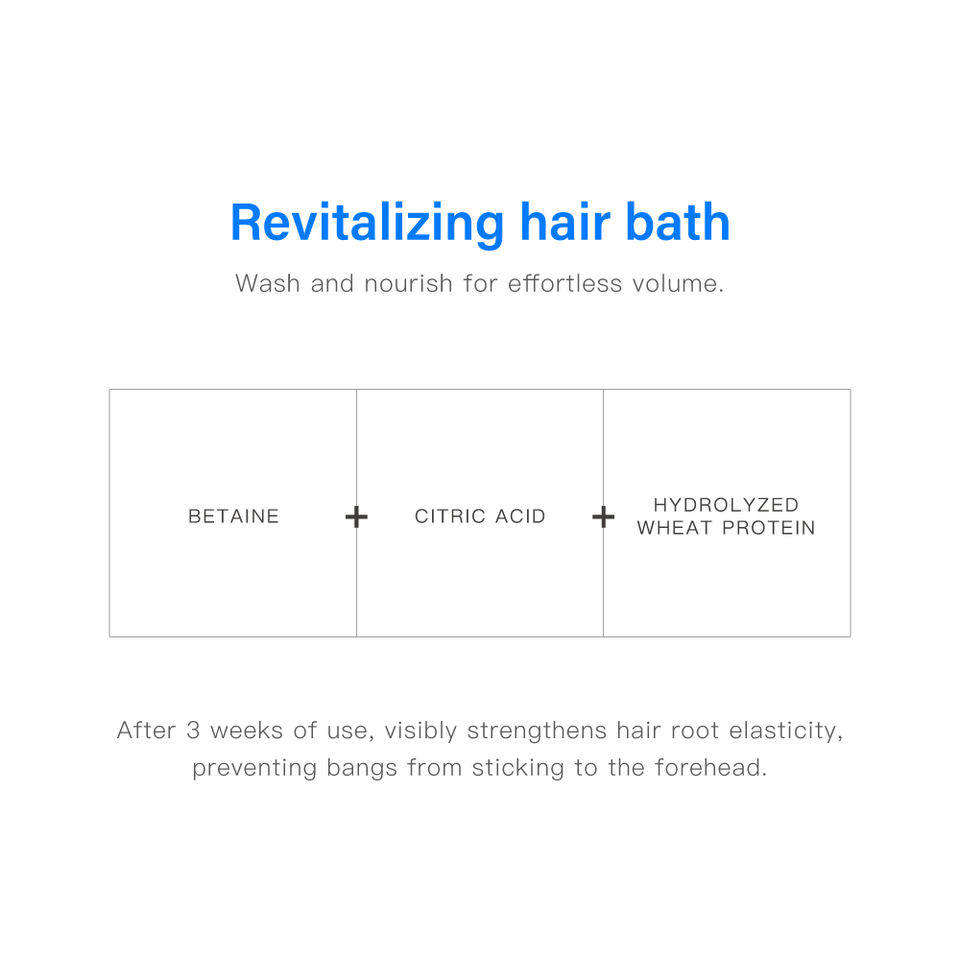 Revitalizing hair bath

Wash and nourish for effortless volume.

BETAINE + CITRIC ACID + HYDROLYZED WHEAT PROTEIN

After 3 weeks of use, visibly strengthens hair root elasticity, preventing bangs from sticking to the forehead.